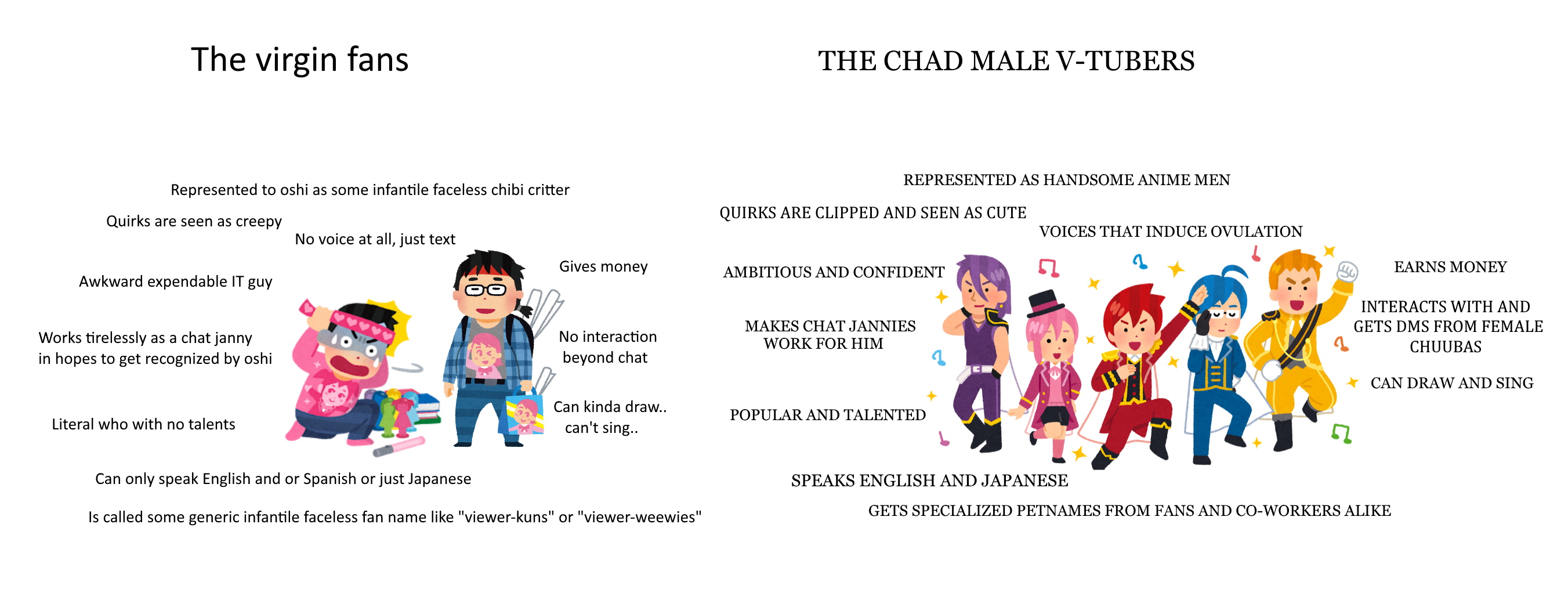 The virgin fans

Represented to oshi as some infantile faceless chibi critter

Quirks are seen as creepy

No voice at all, just text

Awkward expendable IT guy

Gives money

Works tirelessly as a chat janny in hopes to get recognized by oshi

No interaction beyond chat

Literal who with no talents

Can kinda draw.. can't sing..

Can only speak English and or Spanish or just Japanese

Is called some generic infantile faceless fan name like "viewer-kuns" or "viewer-weewies"

THE CHAD MALE V-TUBERS

REPRESENTED AS HANDSOME ANIME MEN

QUIRKS ARE CLIPPED AND SEEN AS CUTE

VOICES THAT INDUCE OVULATION

AMBITIOUS AND CONFIDENT

EARNS MONEY

MAKES CHAT JANNIES WORK FOR HIM

INTERACTS WITH AND GETS DMS FROM FEMALE CHUUBAS

CAN DRAW AND SING

POPULAR AND TALENTED

SPEAKS ENGLISH AND JAPANESE

GETS SPECIALIZED PETNAMES FROM FANS AND CO-WORKERS ALIKE